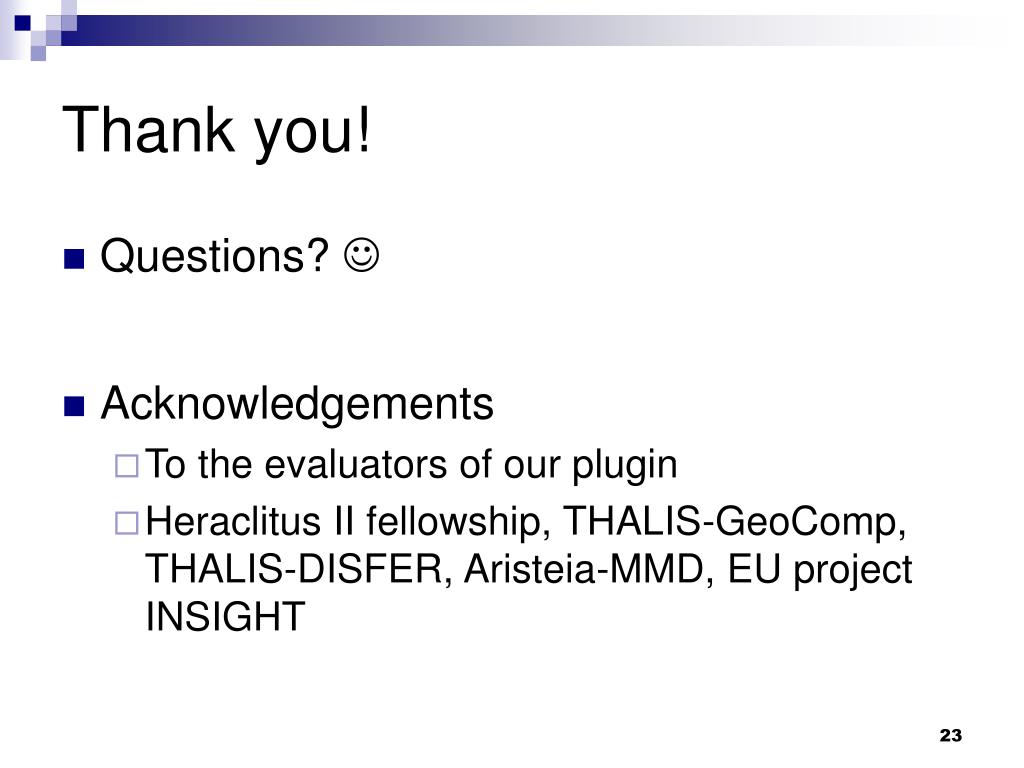 Thank you!

Questions? ☺

Acknowledgements

To the evaluators of our plugin

Heraclitus II fellowship, THALIS-GeoComp, THALIS-DISFER, Aristeia-MMD, EU project INSIGHT

23